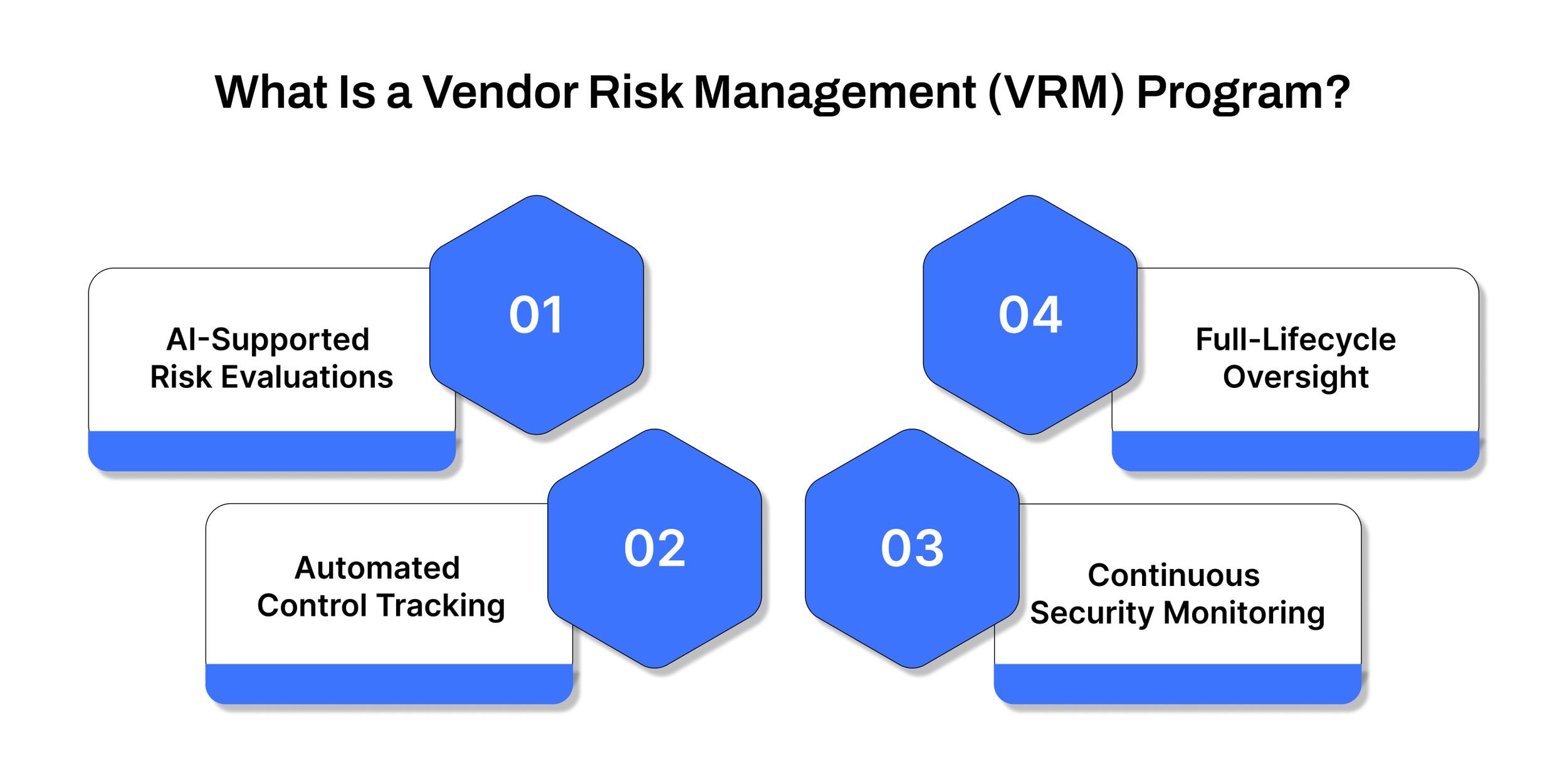 What Is a Vendor Risk Management (VRM) Program?

01
AI-Supported Risk Evaluations

02
Automated Control Tracking

03
Continuous Security Monitoring

04
Full-Lifecycle Oversight